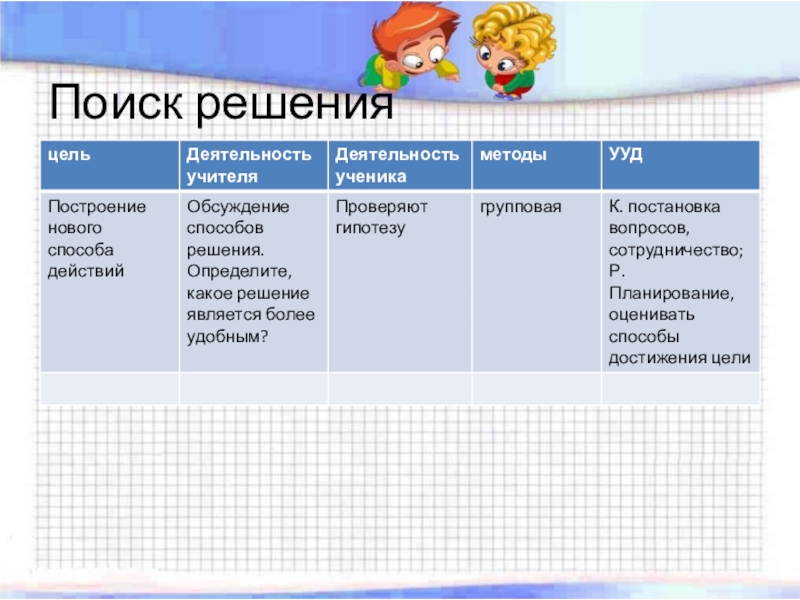 Поиск решения

| цель | Деятельность учителя | Деятельность ученика | методы | УУД |
|---|---|---|---|---|
| Построение нового способа действий | Обсуждение способов решения. Определите, какое решение является более удобным? | Проверяют гипотезу | групповая | К. постановка вопросов, сотрудничество; Р. Планирование, оценивать способы достижения цели |
| | | | | |